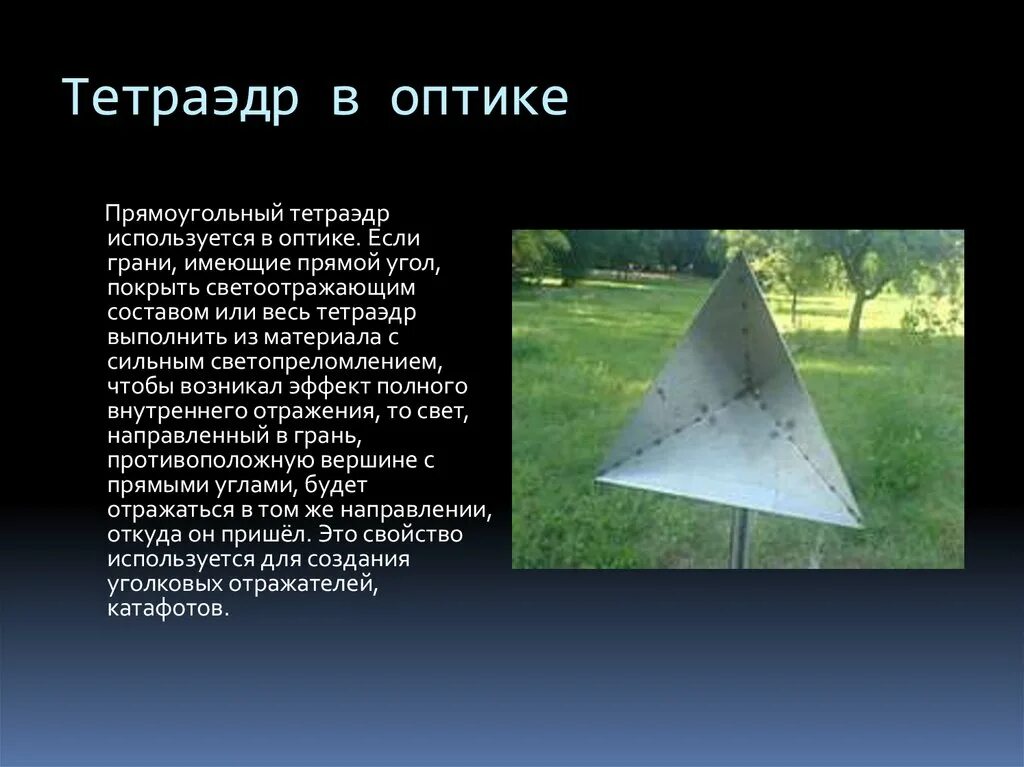 Тетраэдр в оптике

Прямоугольный тетраэдр используется в оптике. Если грани, имеющие прямой угол, покрыть светоотражающим составом или весь тетраэдр выполнить из материала с сильным светопреломлением, чтобы возникал эффект полного внутреннего отражения, то свет, направленный в грань, противоположную вершине с прямыми углами, будет отражаться в том же направлении, откуда он пришёл. Это свойство используется для создания уголковых отражателей, катафотов.